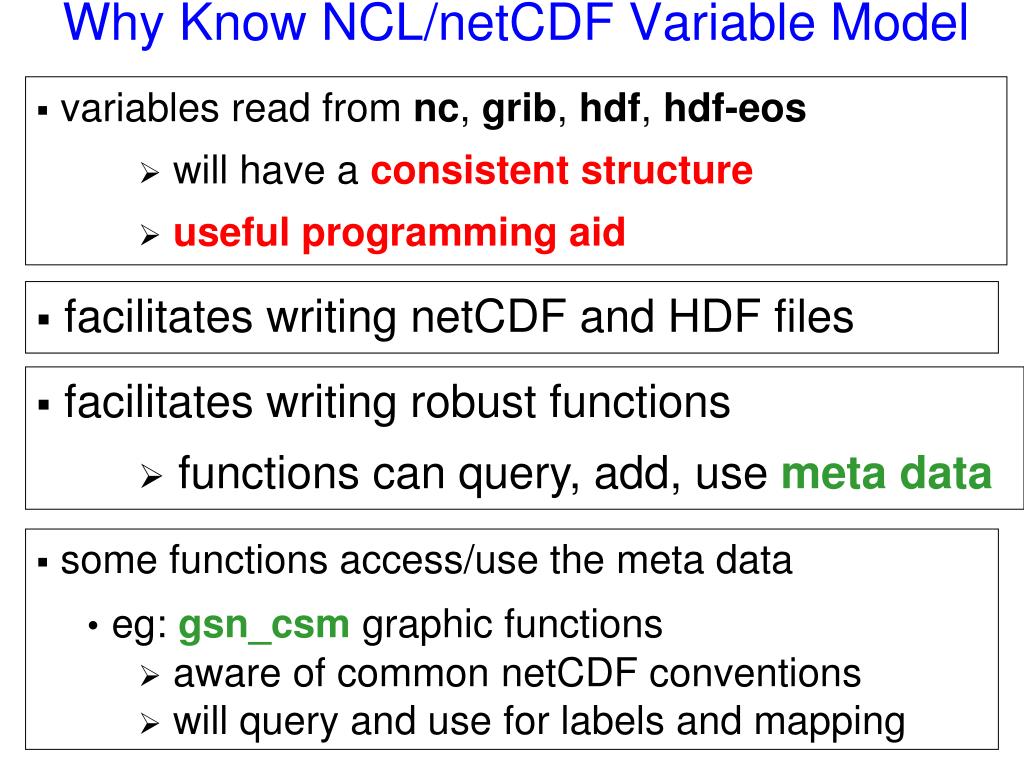 Why Know NCL/netCDF Variable Model

▪ variables read from nc, grib, hdf, hdf-eos

➢ will have a consistent structure

➢ useful programming aid

▪ facilitates writing netCDF and HDF files

▪ facilitates writing robust functions

➢ functions can query, add, use meta data

▪ some functions access/use the meta data

• eg: gsn_csm graphic functions

➢ aware of common netCDF conventions

➢ will query and use for labels and mapping